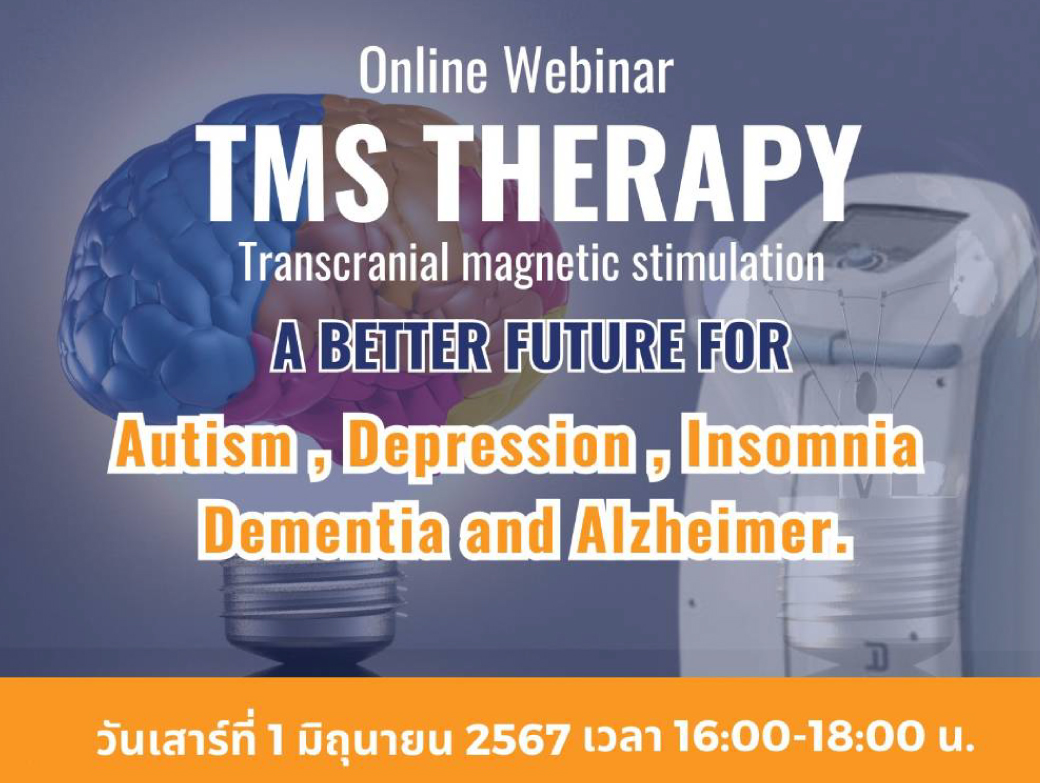 Online Webinar

TMS THERAPY

Transcranial magnetic stimulation

A BETTER FUTURE FOR

Autism , Depression , Insomnia
Dementia and Alzheimer.

วันเสาร์ที่ 1 มิถุนายน 2567 เวลา 16:00-18:00 น.